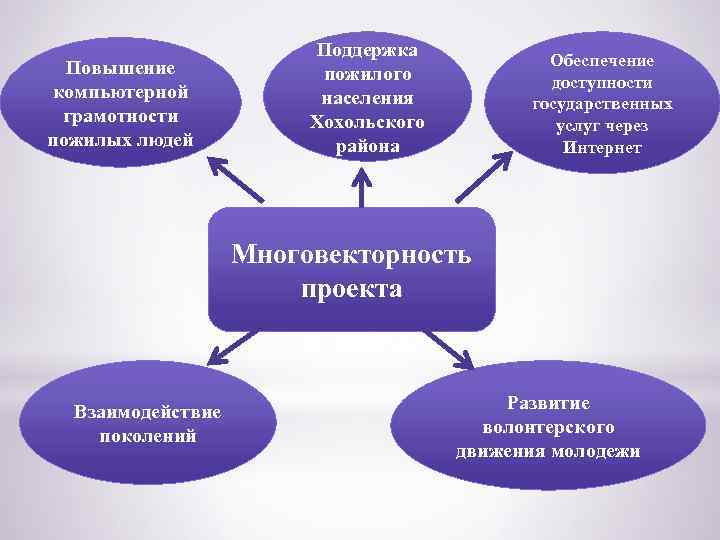 Повышение компьютерной грамотности пожилых людей

Поддержка пожилого населения Хохольского района

Обеспечение доступности государственных услуг через Интернет

Многовекторность проекта

Взаимодействие поколений

Развитие волонтерского движения молодежи